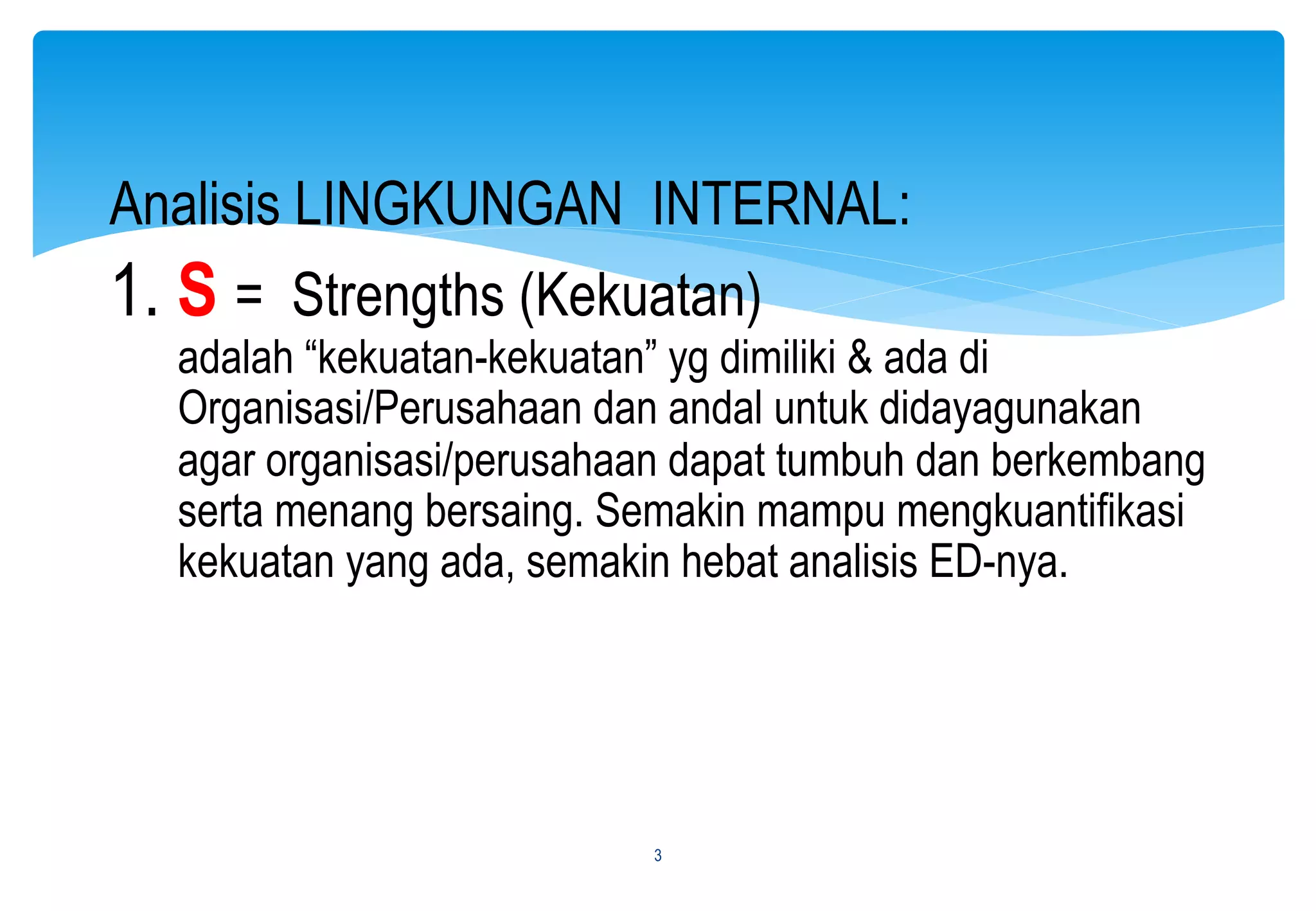 Analisis LINGKUNGAN INTERNAL:

1. S = Strengths (Kekuatan)

adalah “kekuatan-kekuatan” yg dimiliki & ada di Organisasi/Perusahaan dan andal untuk didayagunakan agar organisasi/perusahaan dapat tumbuh dan berkembang serta menang bersaing. Semakin mampu mengkuantifikasi kekuatan yang ada, semakin hebat analisis ED-nya.

3